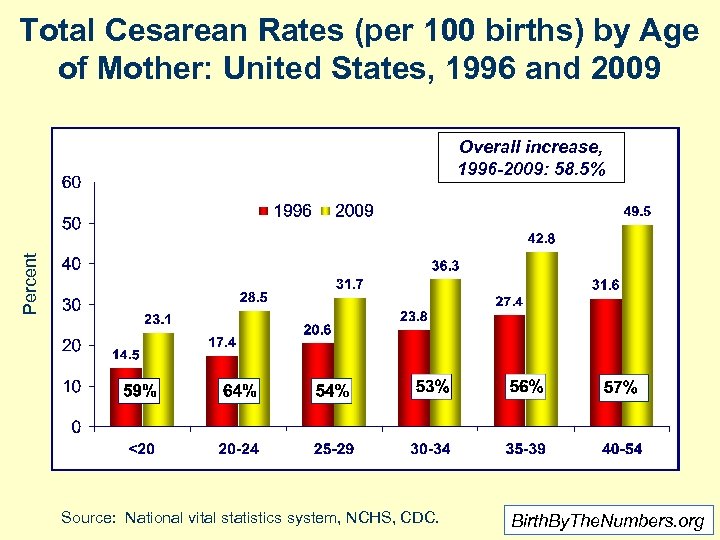 Total Cesarean Rates (per 100 births) by Age of Mother: United States, 1996 and 2009

Overall increase, 1996-2009: 58.5%

1996 2009

Percent

60
50
40
30
20
10
0

14.5
23.1
59%
17.4
28.5
64%
20.6
31.7
54%
23.8
36.3
53%
27.4
42.8
56%
31.6
49.5
57%

<20
20-24
25-29
30-34
35-39
40-54

Source: National vital statistics system, NCHS, CDC.

BirthByTheNumbers.org